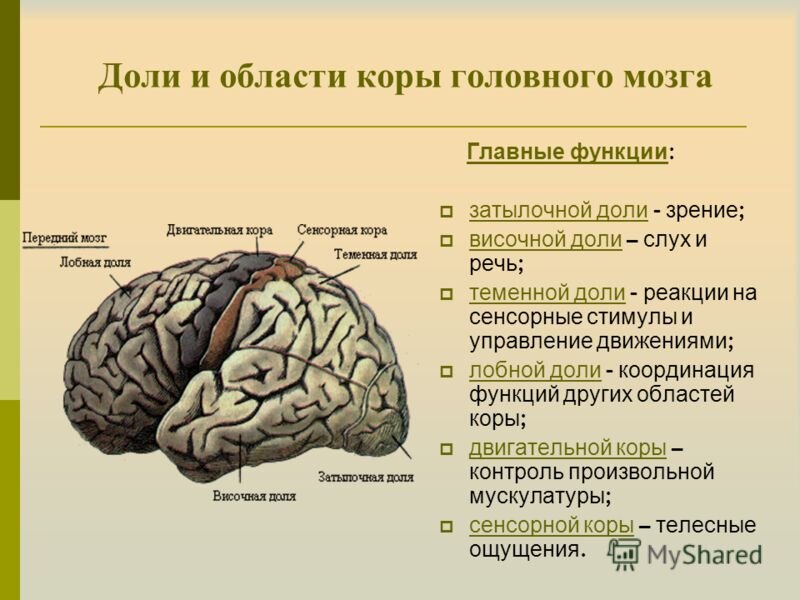 Доли и области коры головного мозга

Передний мозг
Лобная доля
Двигательная кора
Сенсорная кора
Теменная доля
Затылочная доля
Височная доля

Главные функции:

затылочной доли - зрение;
височной доли – слух и речь;
теменной доли - реакции на сенсорные стимулы и управление движениями;
лобной доли - координация функций других областей коры;
двигательной коры – контроль произвольной мускулатуры;
сенсорной коры – телесные ощущения.

MyShared